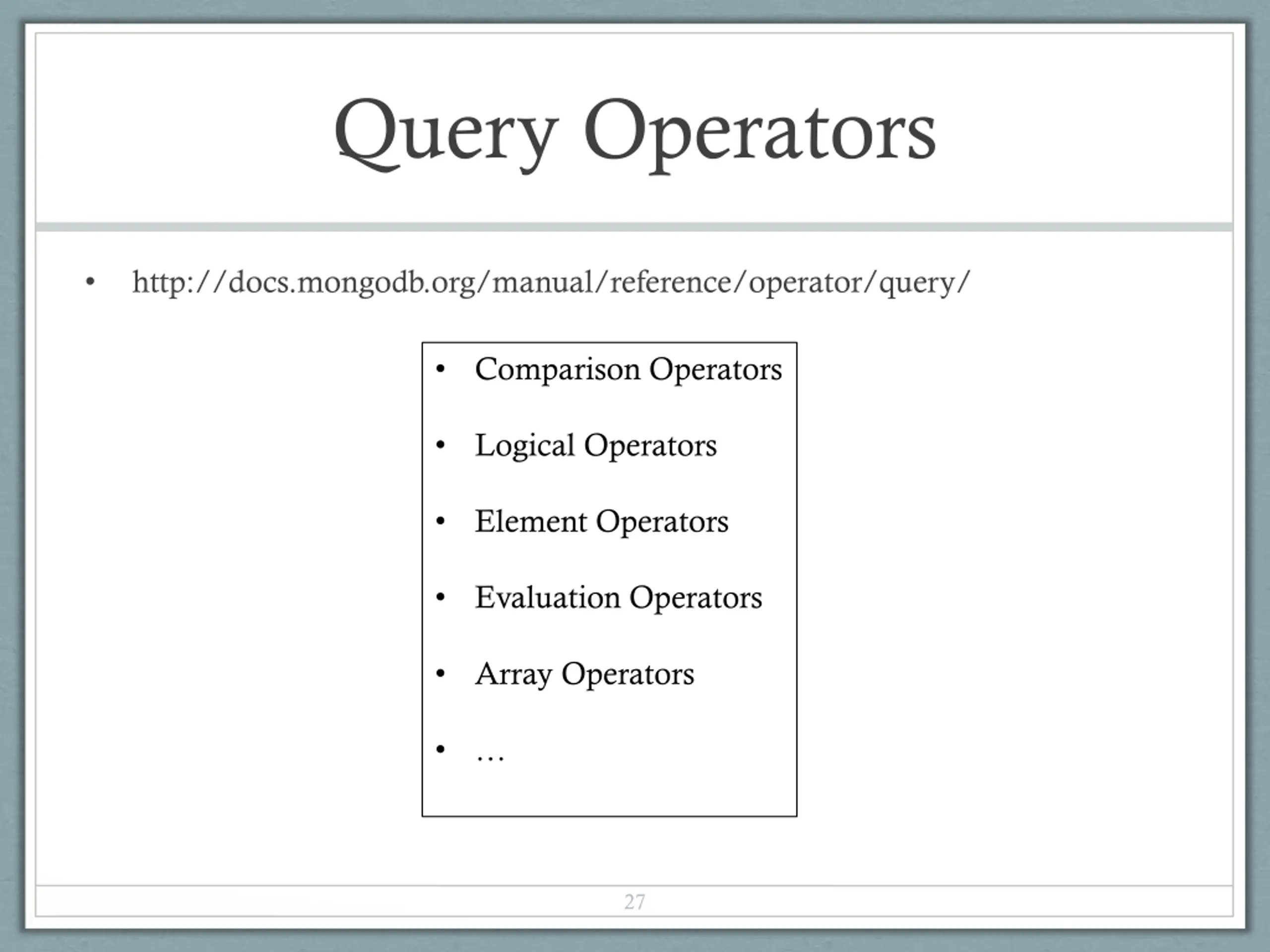 Query Operators

• http://docs.mongodb.org/manual/reference/operator/query/

• Comparison Operators
• Logical Operators
• Element Operators
• Evaluation Operators
• Array Operators
• …

27